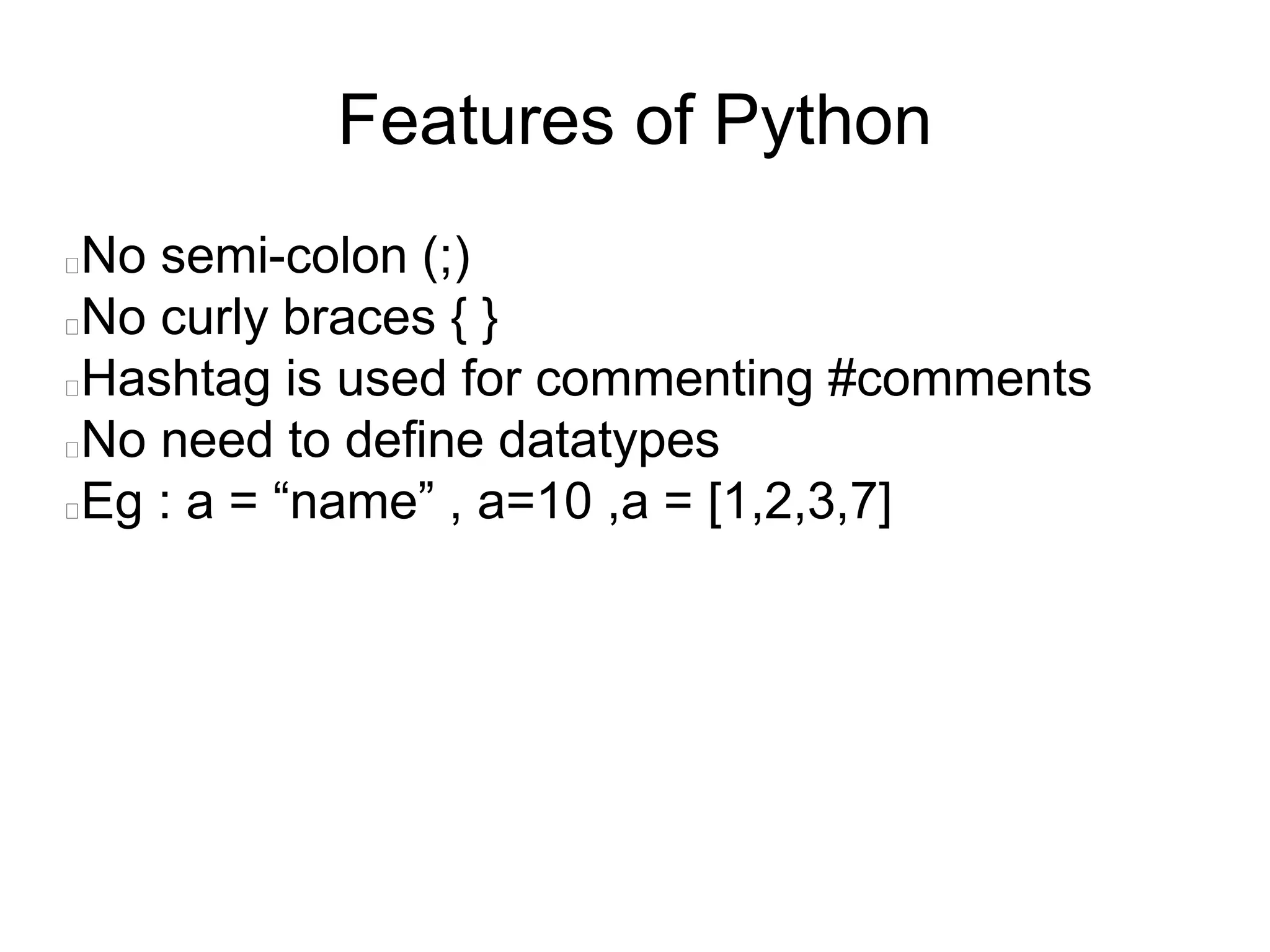 Features of Python

No semi-colon (;)
No curly braces { }
Hashtag is used for commenting #comments
No need to define datatypes
Eg : a = “name” , a=10 ,a = [1,2,3,7]